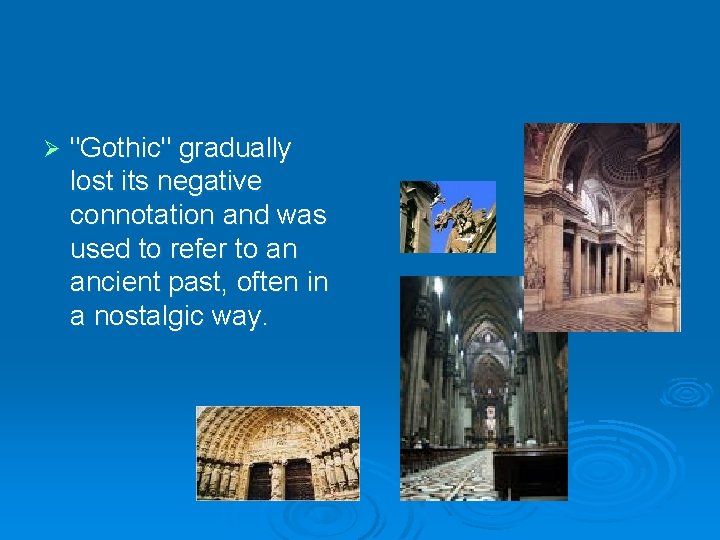 ➢ "Gothic" gradually lost its negative connotation and was used to refer to an ancient past, often in a nostalgic way.